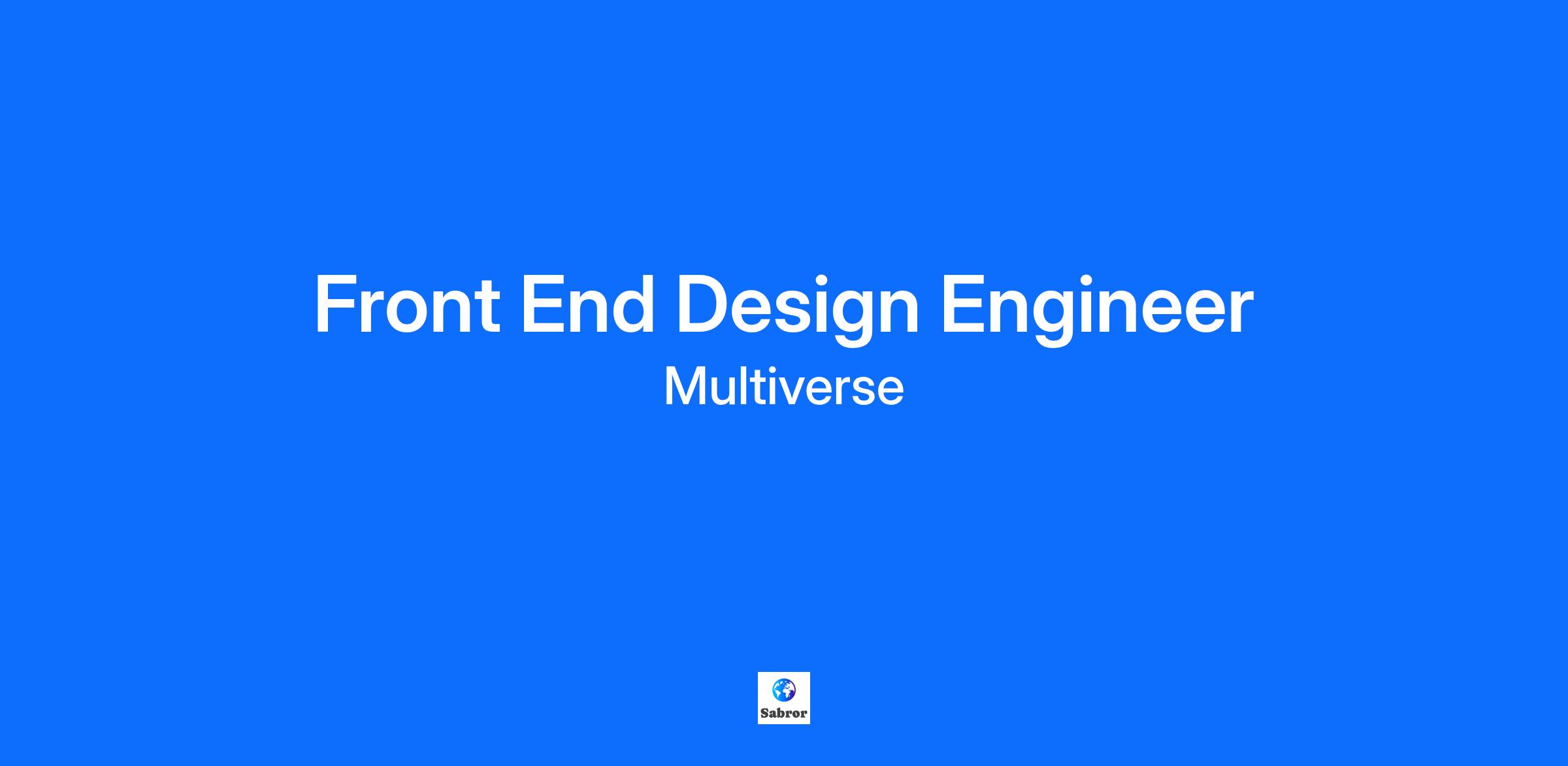 Front End Design Engineer

Multiverse

Sabror